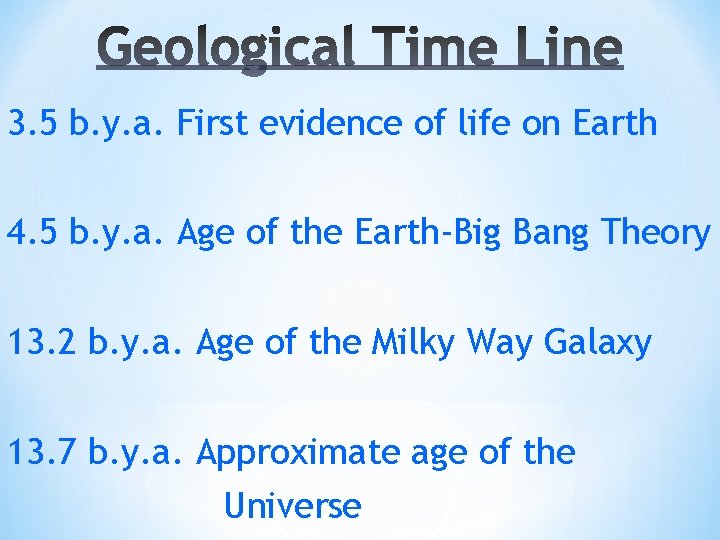 Geological Time Line

3.5 b.y.a. First evidence of life on Earth

4.5 b.y.a. Age of the Earth-Big Bang Theory

13.2 b.y.a. Age of the Milky Way Galaxy

13.7 b.y.a. Approximate age of the Universe